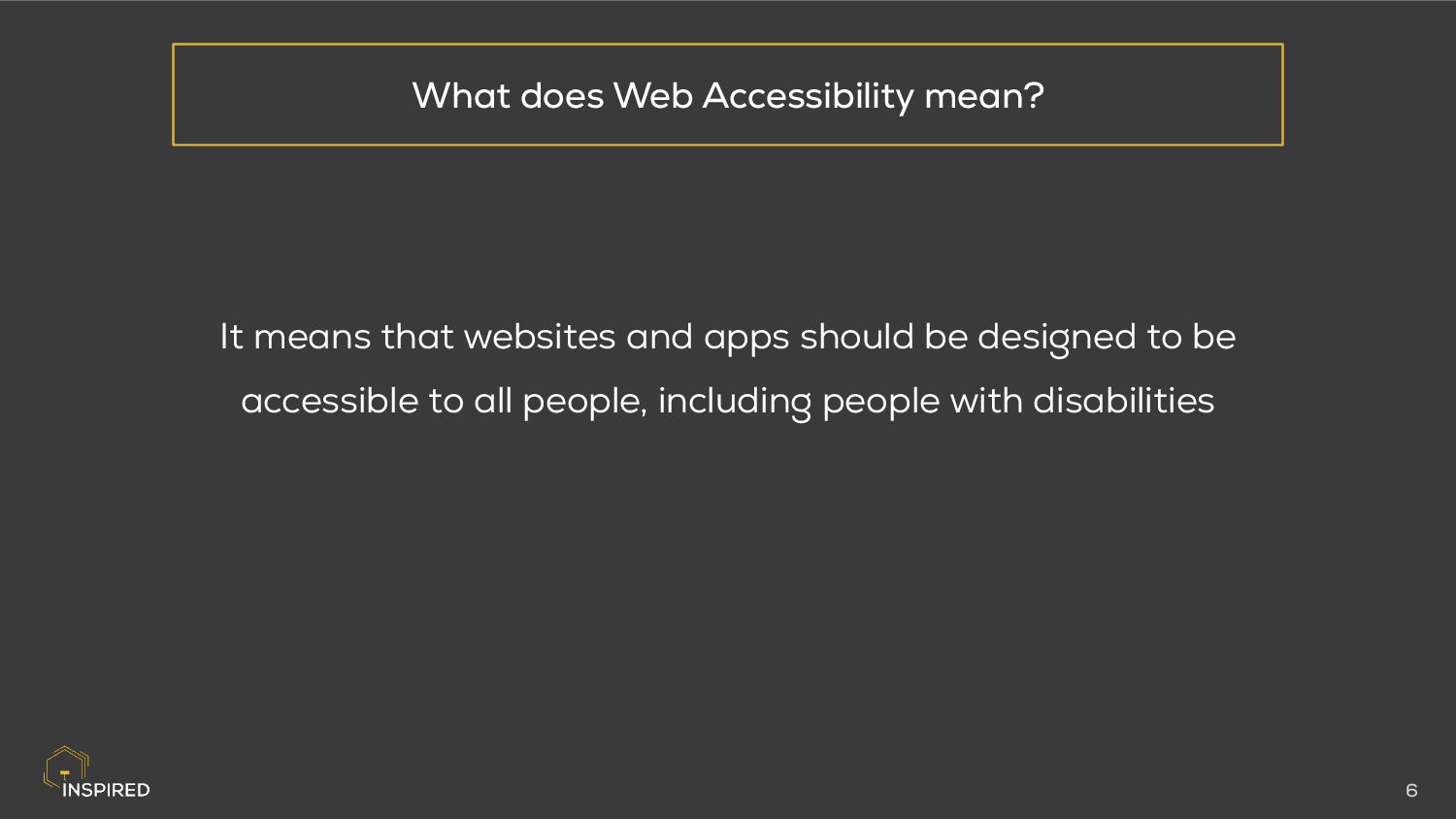 What does Web Accessibility mean?

It means that websites and apps should be designed to be accessible to all people, including people with disabilities

INSPIRED

6